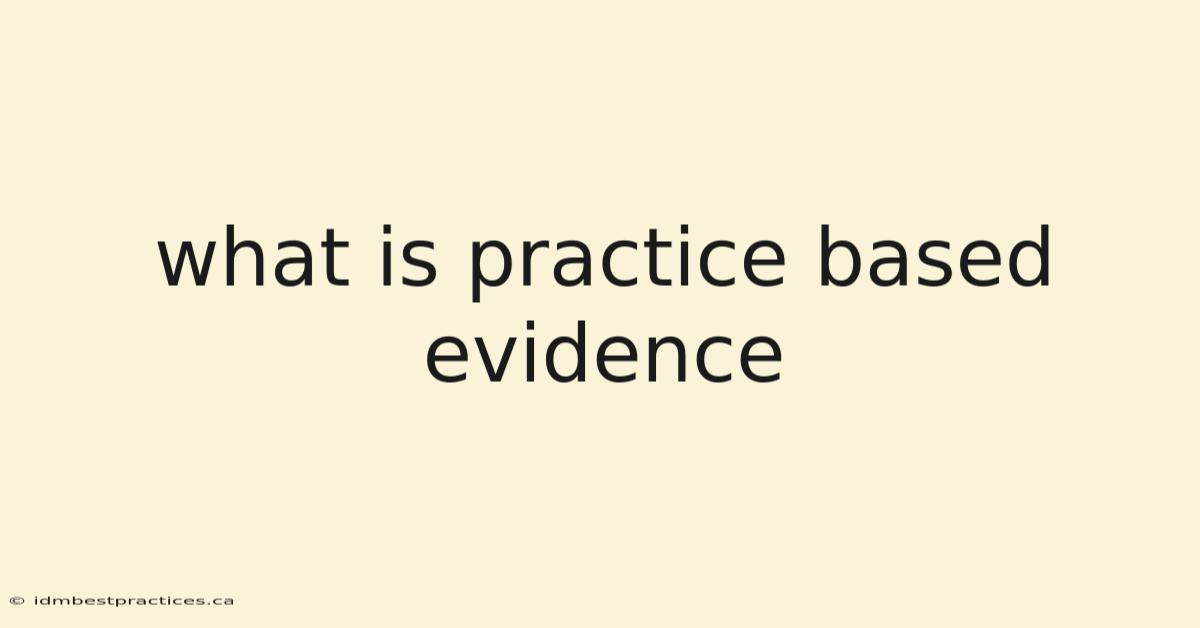 what is practice based evidence

© idmbestpractices.ca